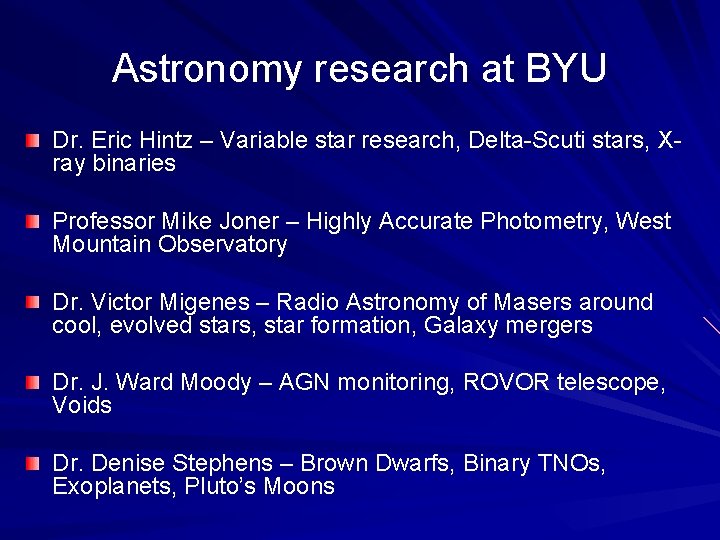 Astronomy research at BYU

Dr. Eric Hintz – Variable star research, Delta-Scuti stars, X-ray binaries

Professor Mike Joner – Highly Accurate Photometry, West Mountain Observatory

Dr. Victor Migenes – Radio Astronomy of Masers around cool, evolved stars, star formation, Galaxy mergers

Dr. J. Ward Moody – AGN monitoring, ROVOR telescope, Voids

Dr. Denise Stephens – Brown Dwarfs, Binary TNOs, Exoplanets, Pluto's Moons